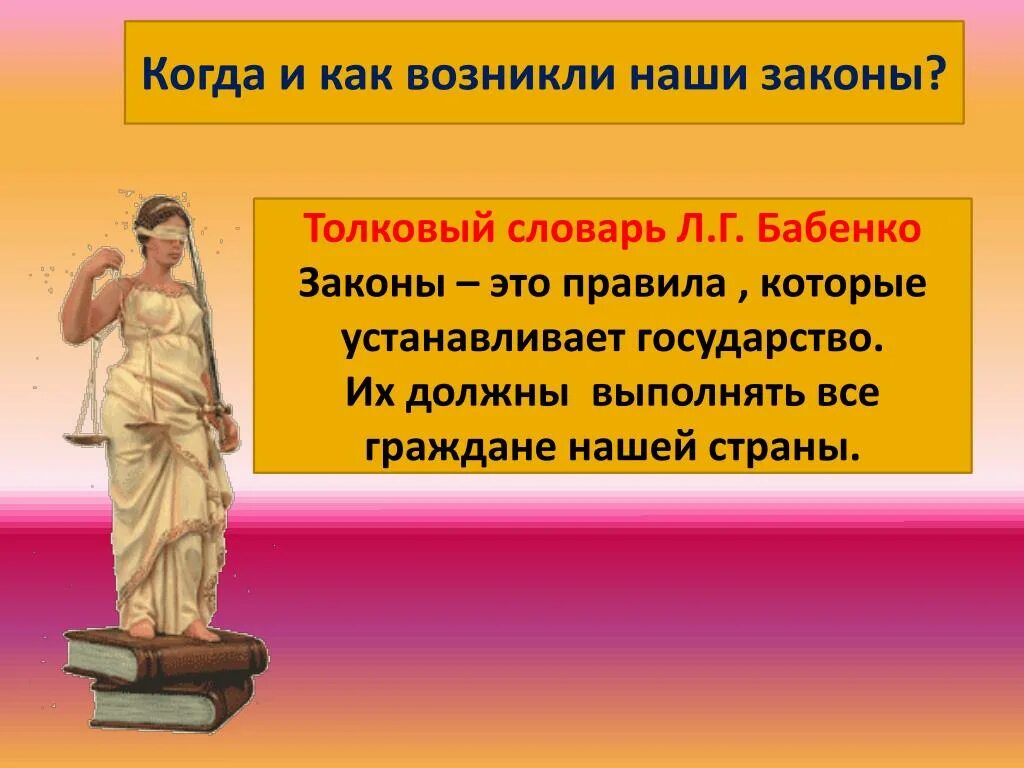 Когда и как возникли наши законы?

Толковый словарь Л.Г. Бабенко
Законы – это правила , которые устанавливает государство.
Их должны выполнять все граждане нашей страны.